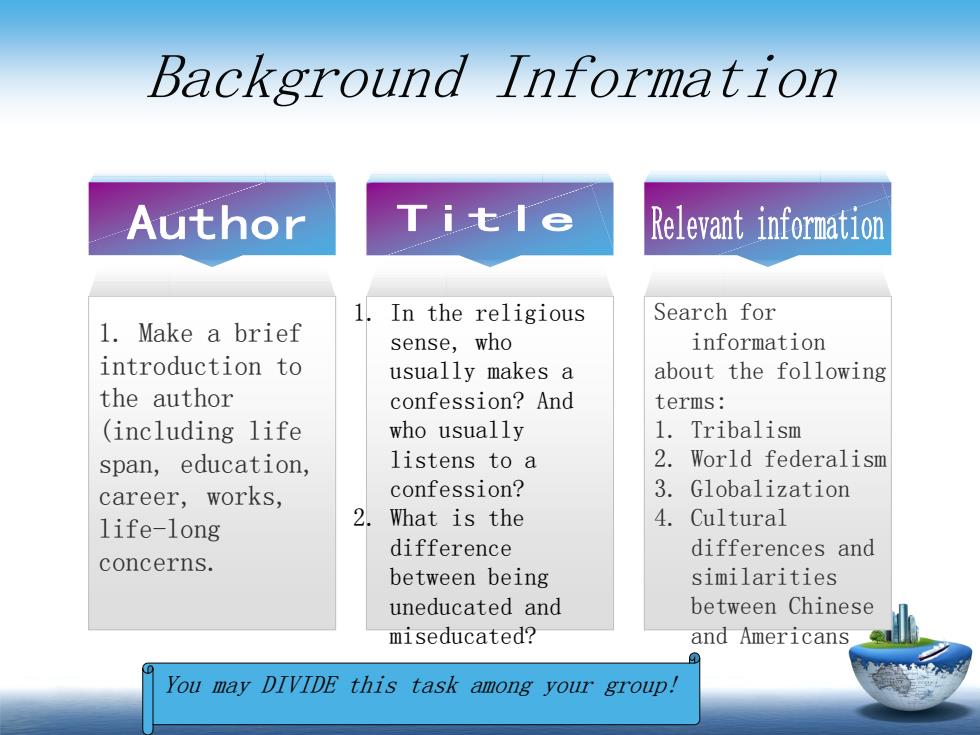 Background Information

Author

1. Make a brief introduction to the author (including life span, education, career, works, life-long concerns.

Title

1. In the religious sense, who usually makes a confession? And who usually listens to a confession?
2. What is the difference between being uneducated and miseducated?

Relevant information

Search for information about the following terms:
1. Tribalism
2. World federalism
3. Globalization
4. Cultural differences and similarities between Chinese and Americans

You may DIVIDE this task among your group!